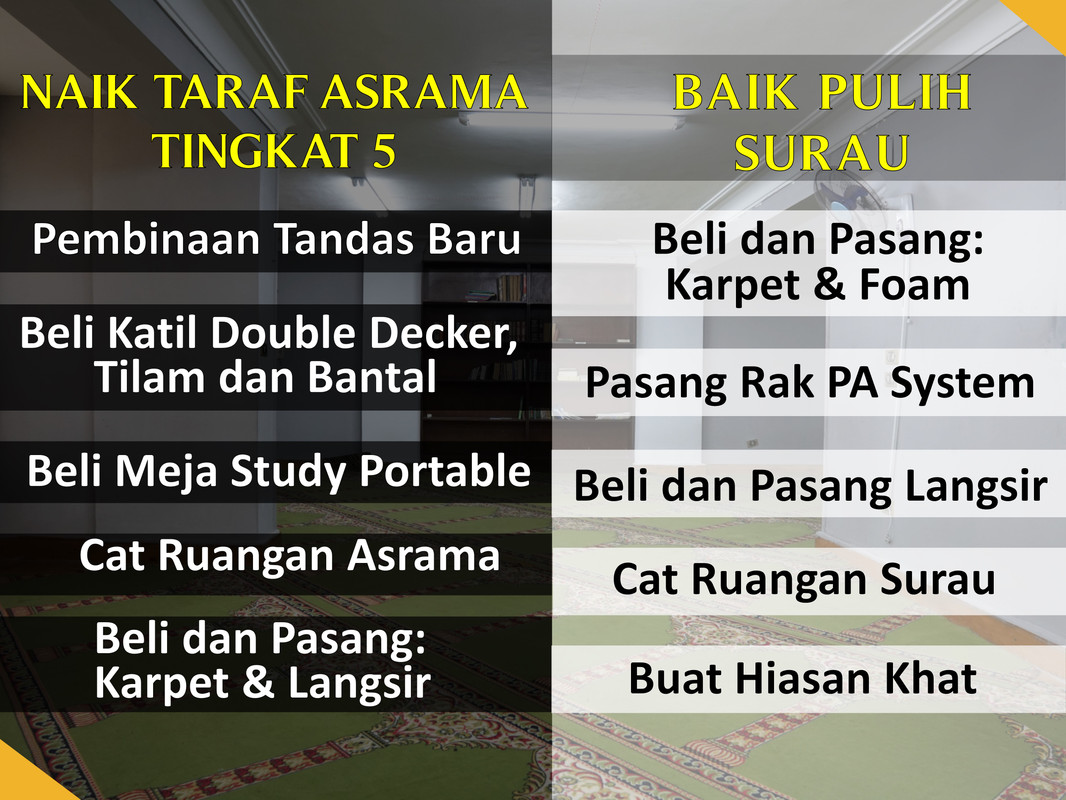 NAIK TARAF ASRAMA TINGKAT 5

Pembinaan Tandas Baru

Beli Katil Double Decker, Tilam dan Bantal

Beli Meja Study Portable

Cat Ruangan Asrama

Beli dan Pasang: Karpet & Langsir

BAIK PULIH SURAU

Beli dan Pasang: Karpet & Foam

Pasang Rak PA System

Beli dan Pasang Langsir

Cat Ruangan Surau

Buat Hiasan Khat